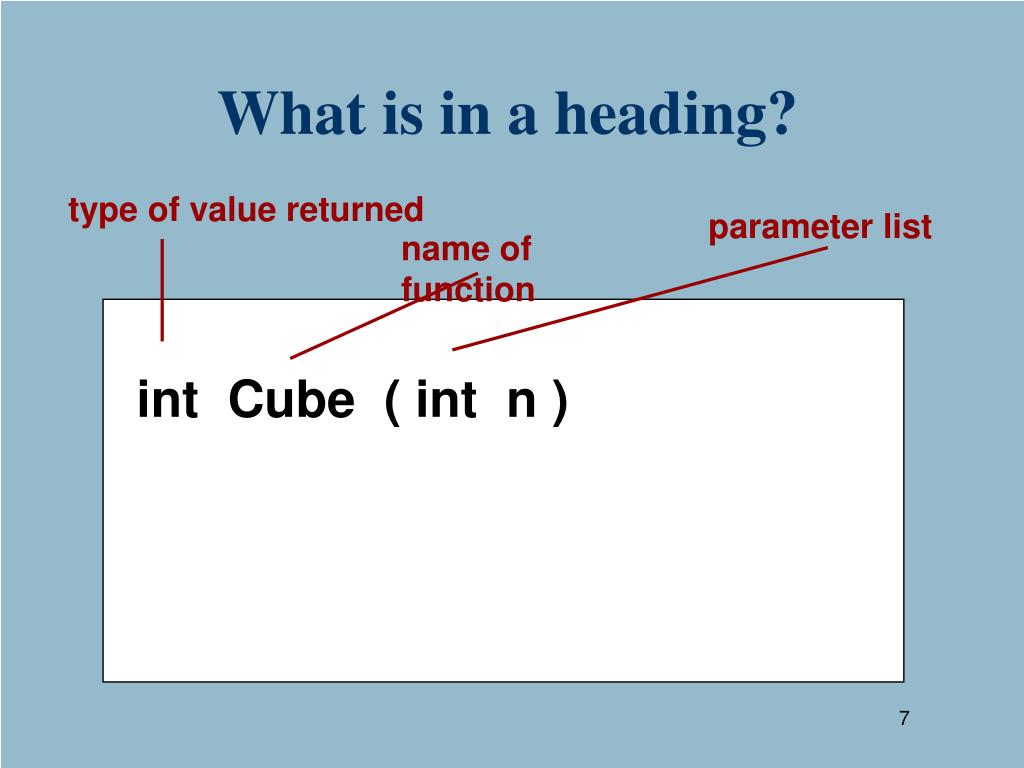 What is in a heading?

type of value returned

name of function

parameter list

int Cube ( int n )

7